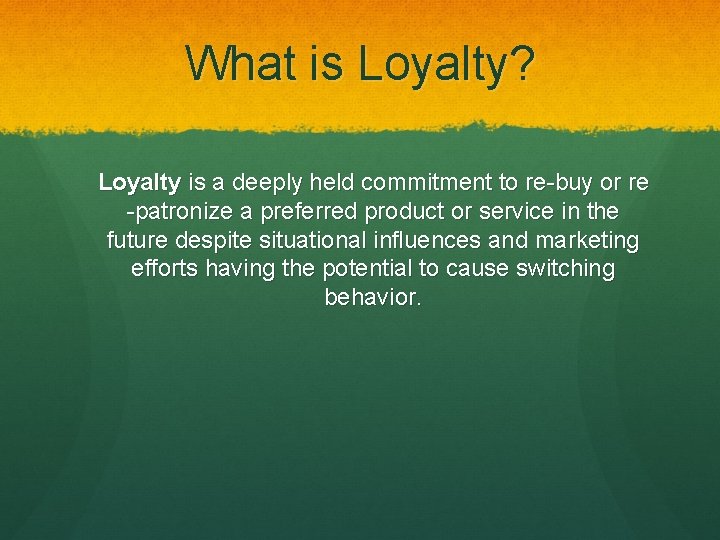 What is Loyalty?

Loyalty is a deeply held commitment to re-buy or re -patronize a preferred product or service in the future despite situational influences and marketing efforts having the potential to cause switching behavior.